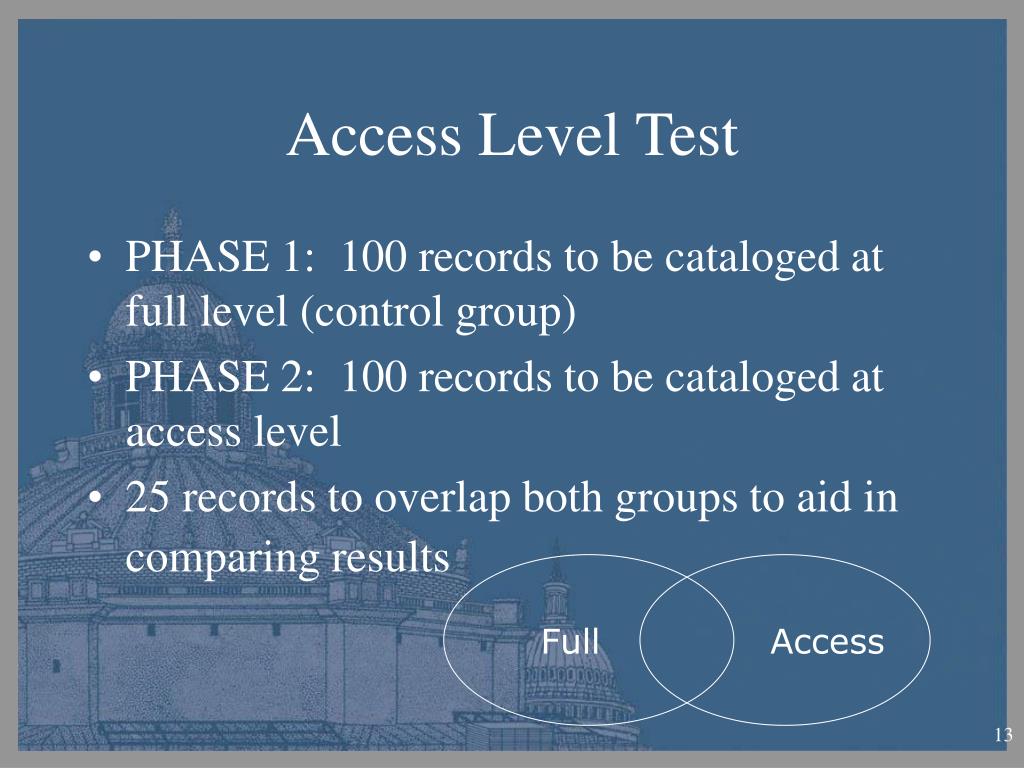 Access Level Test

• PHASE 1: 100 records to be cataloged at full level (control group)
• PHASE 2: 100 records to be cataloged at access level
• 25 records to overlap both groups to aid in comparing results

Full

Access

13